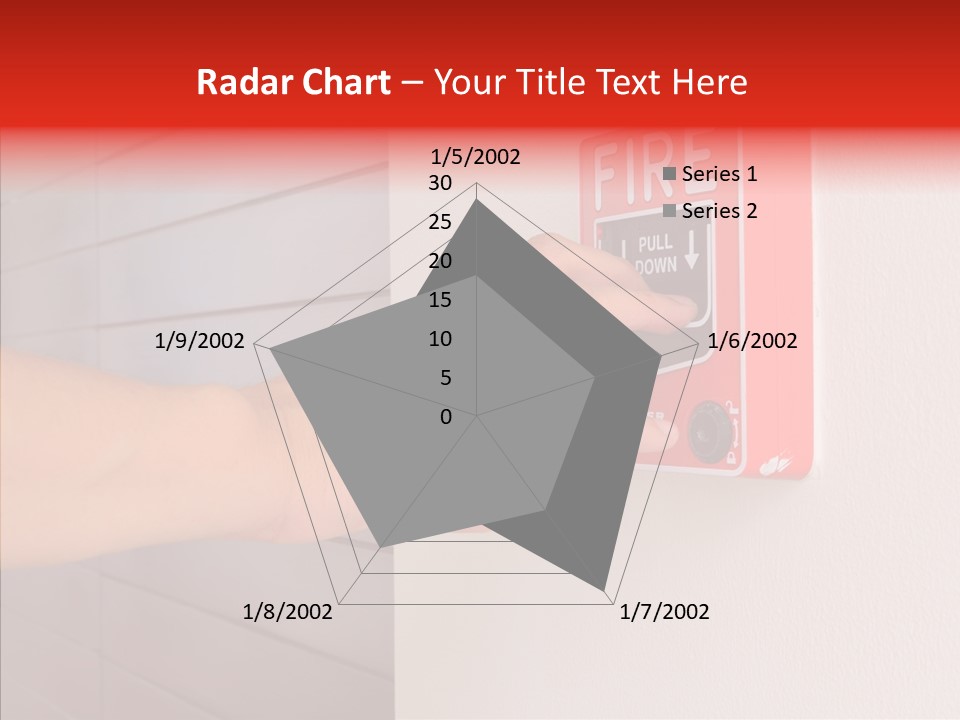 Radar Chart – Your Title Text Here

1/5/2002
30
25
20
15
10
5
0
1/6/2002
1/7/2002
1/8/2002
1/9/2002

Series 1
Series 2

FIRE
PULL DOWN